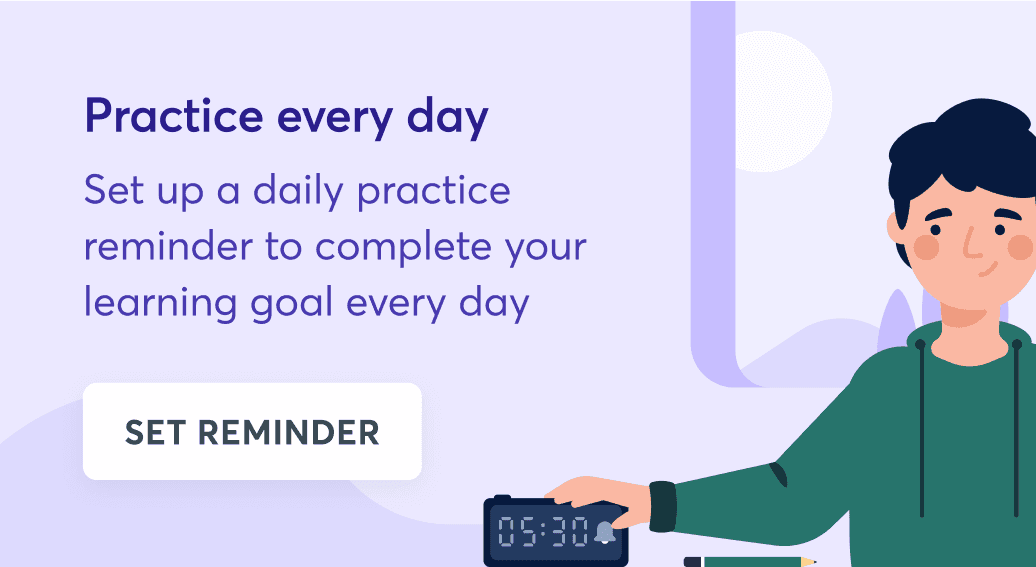 Practice every day

Set up a daily practice reminder to complete your learning goal every day

SET REMINDER

05:30